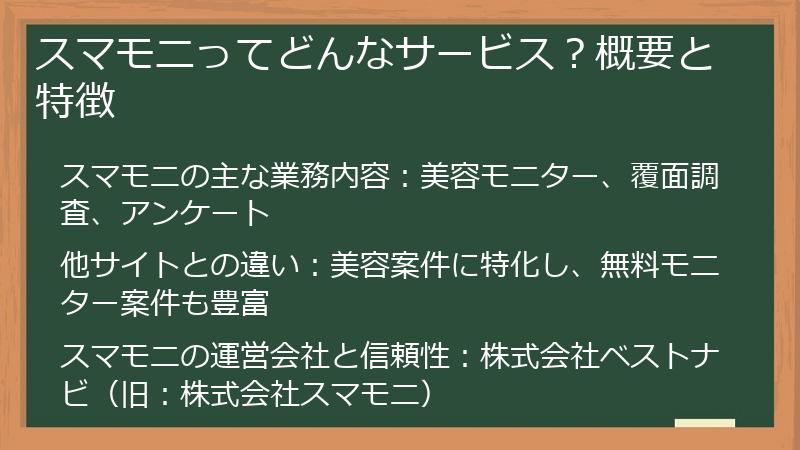 スマモニってどんなサービス？概要と特徴

スマモニの主な業務内容：美容モニター、覆面調査、アンケート

他サイトとの違い：美容案件に特化し、無料モニター案件も豊富

スマモニの運営会社と信頼性：株式会社ベストナビ（旧：株式会社スマモニ）